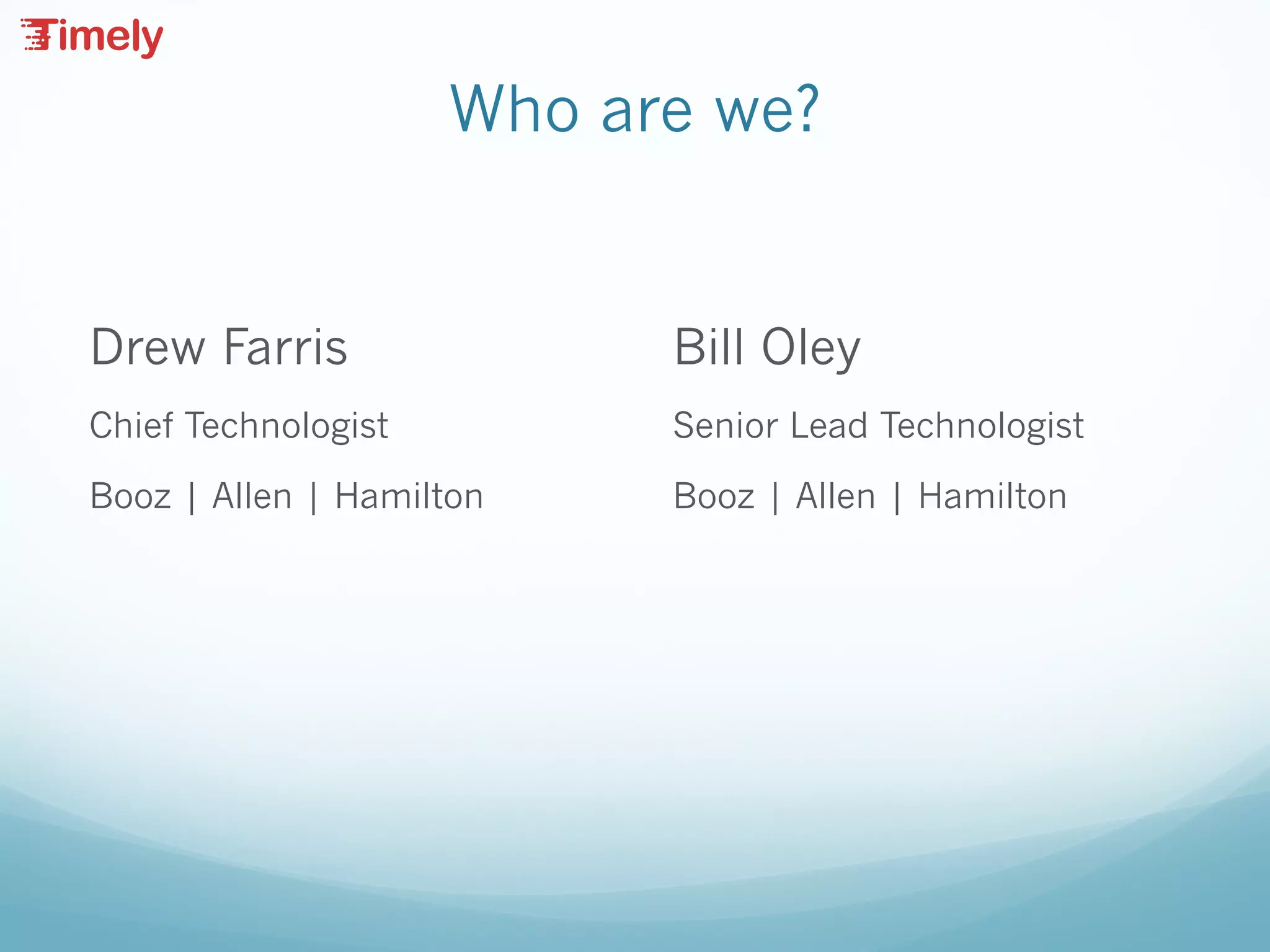 Timely

Who are we?

Drew Farris

Chief Technologist

Booz | Allen | Hamilton

Bill Oley

Senior Lead Technologist

Booz | Allen | Hamilton